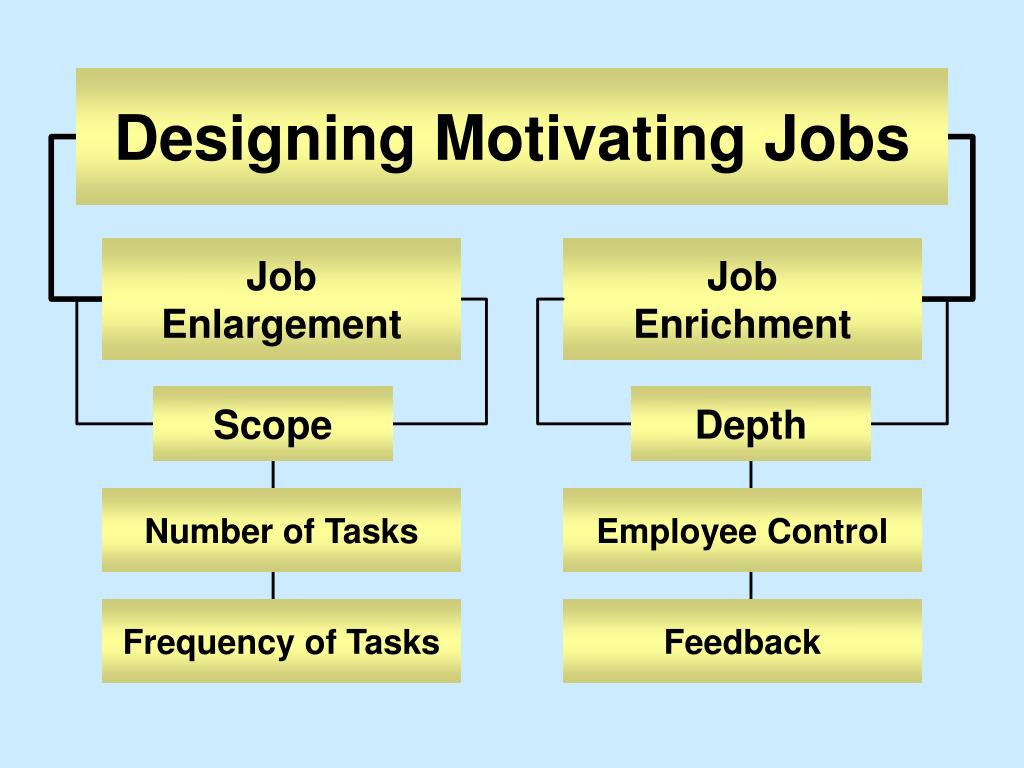 Designing Motivating Jobs

Job Enlargement

Scope

Number of Tasks

Frequency of Tasks

Job Enrichment

Depth

Employee Control

Feedback